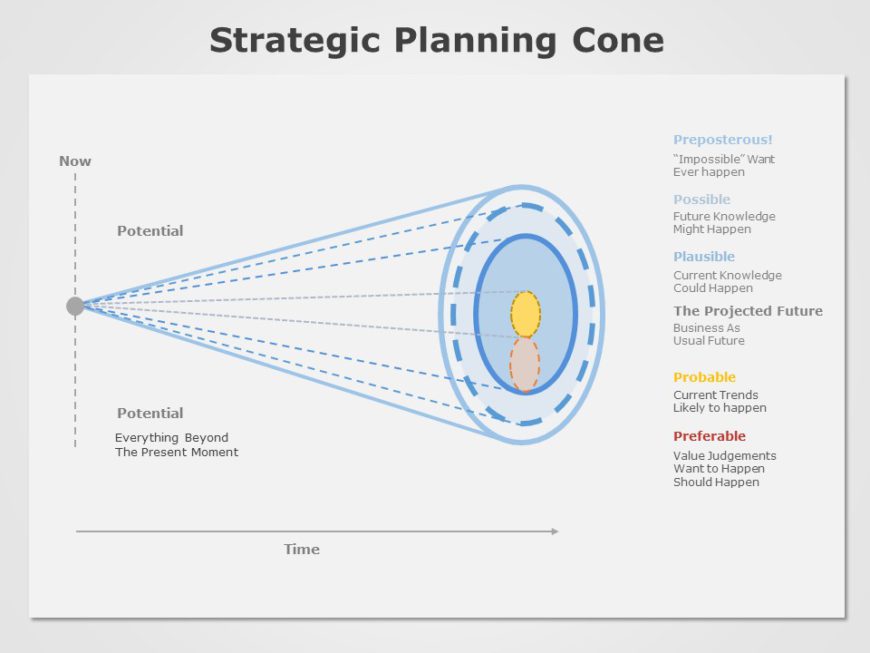 Strategic Planning Cone

Now

Potential

Potential

Everything Beyond
The Present Moment

Time

Preposterous!

"Impossible" Want
Ever happen

Possible

Future Knowledge
Might Happen

Plausible

Current Knowledge
Could Happen

The Projected Future

Business As
Usual Future

Probable

Current Trends
Likely to happen

Preferable

Value Judgements
Want to Happen
Should Happen